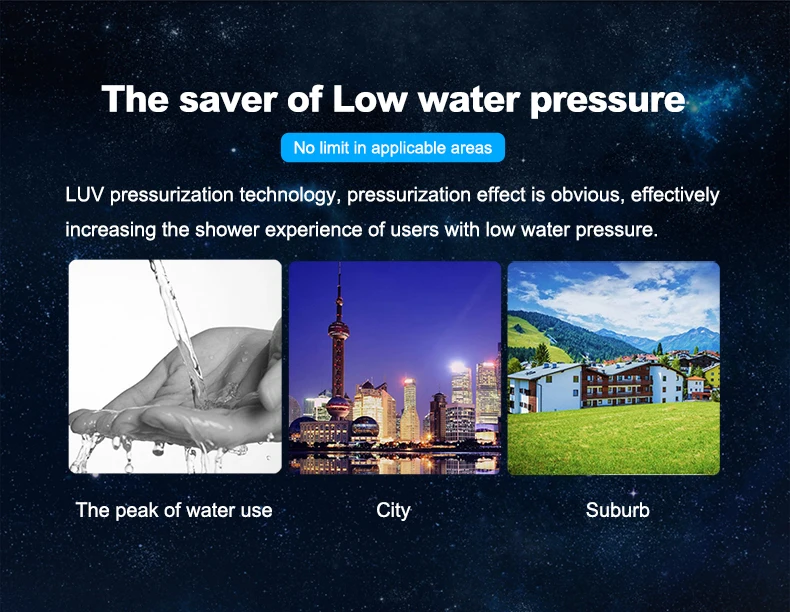 The saver of Low water pressure

No limit in applicable areas

LUV pressurization technology, pressurization effect is obvious, effectively increasing the shower experience of users with low water pressure.

The peak of water use

City

Suburb